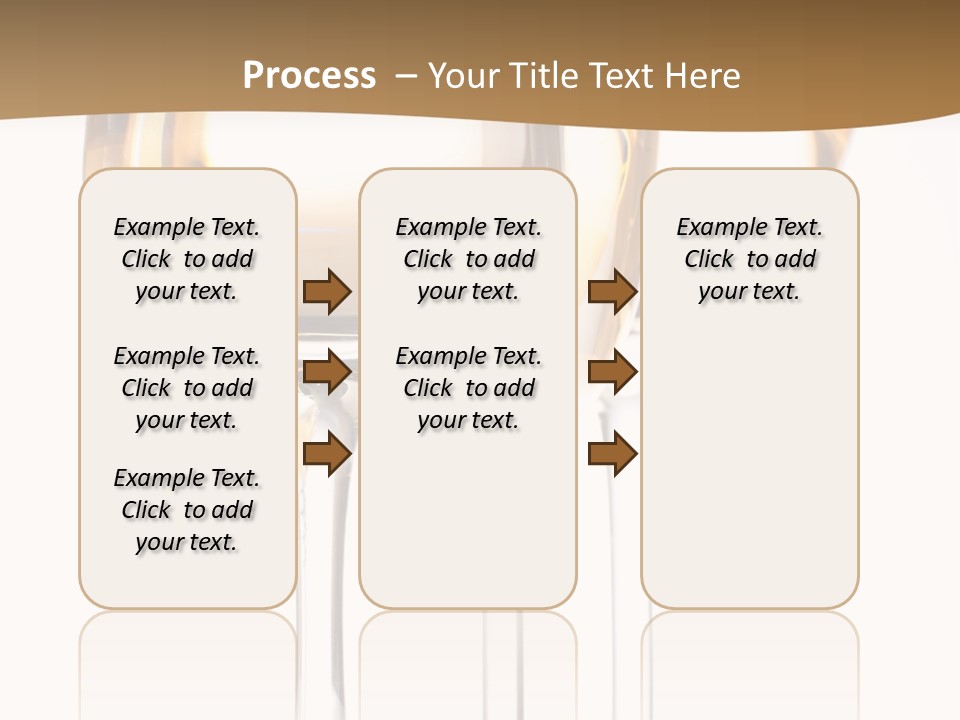 Process – Your Title Text Here

Example Text. Click to add your text.

Example Text. Click to add your text.

Example Text. Click to add your text.

Example Text. Click to add your text.

Example Text. Click to add your text.

Example Text. Click to add your text.